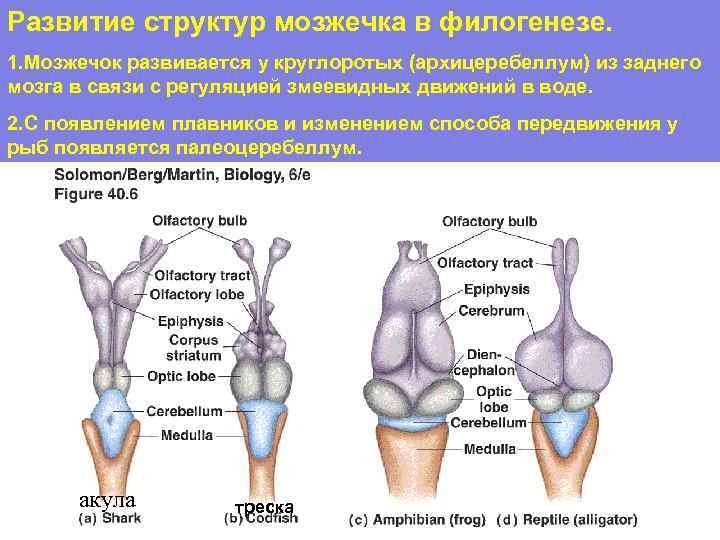 Развитие структур мозжечка в филогенезе.

1.Мозжечок развивается у круглоротых (архицеребеллум) из заднего мозга в связи с регуляцией змеевидных движений в воде.

2.С появлением плавников и изменением способа передвижения у рыб появляется палеоцеребеллум.

Solomon/Berg/Martin, Biology, 6/e
Figure 40.6

Olfactory bulb
Olfactory tract
Olfactory lobe
Epiphysis
Corpus striatum
Optic lobe
Cerebellum
Medulla

акула
(a) Shark
треска
(b) Codfish

Olfactory bulb
Olfactory tract
Epiphysis
Cerebrum
Diencephalon
Optic lobe
Cerebellum
Medulla

(c) Amphibian (frog) (d) Reptile (alligator)